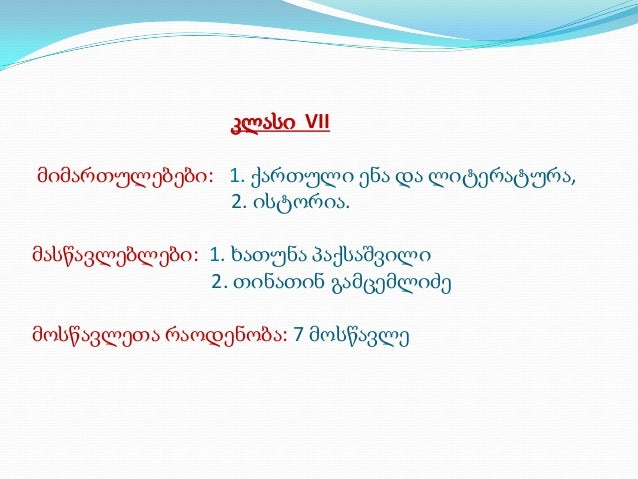 კლასი VII

მიმართულებები: 1. ქართული ენა და ლიტერატურა,
2. ისტორია.

მასწავლებლები: 1. ხათუნა პაქსაშვილი
2. თინათინ გამცემლიძე

მოსწავლეთა რაოდენობა: 7 მოსწავლე